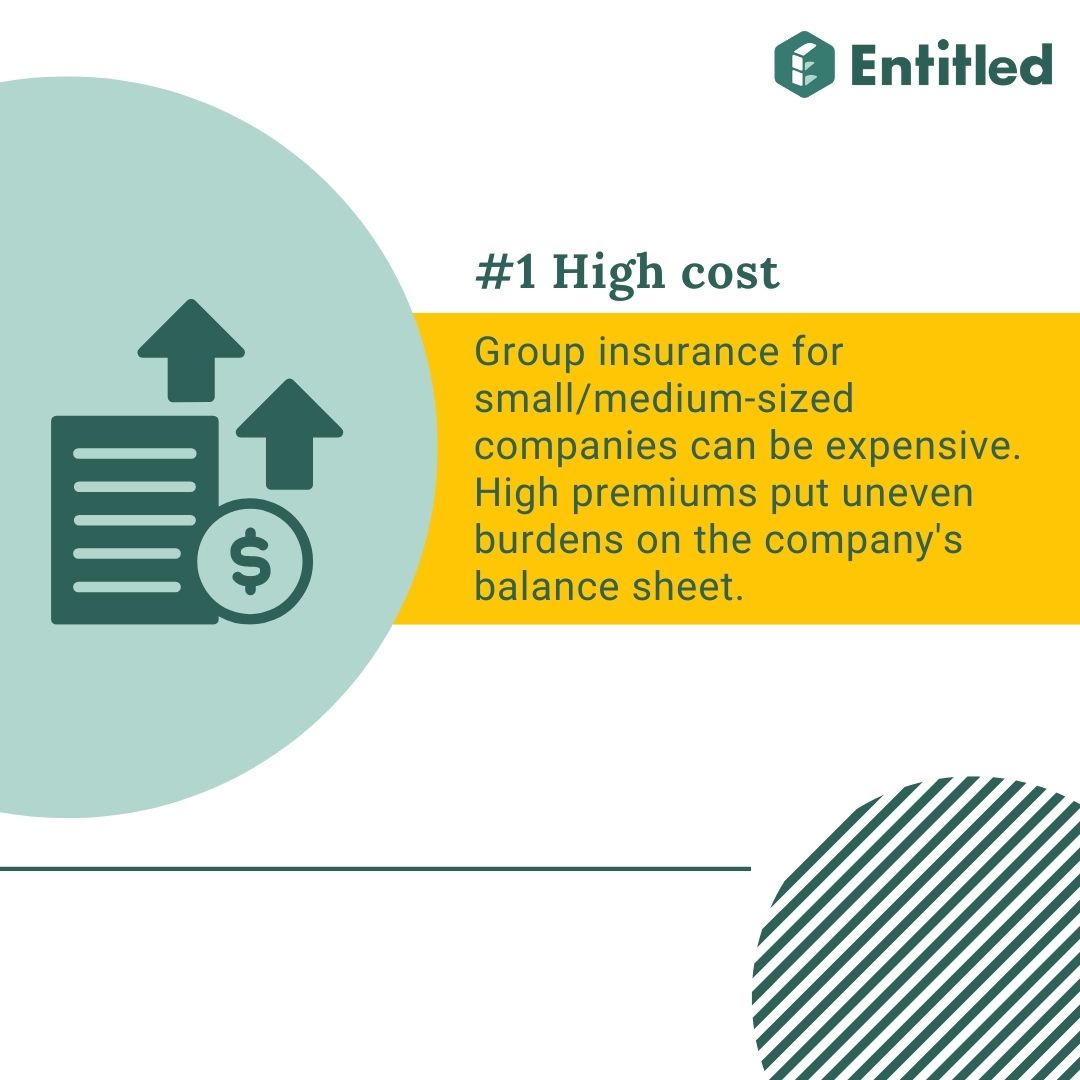 Entitled

#1 High cost

Group insurance for small/medium-sized companies can be expensive. High premiums put uneven burdens on the company's balance sheet.

$